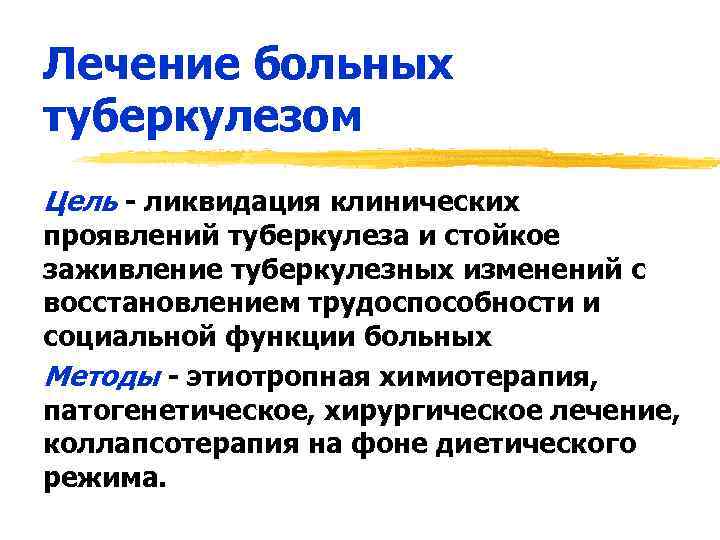 Лечение больных туберкулезом

Цель - ликвидация клинических проявлений туберкулеза и стойкое заживление туберкулезных изменений с восстановлением трудоспособности и социальной функции больных

Методы - этиотропная химиотерапия, патогенетическое, хирургическое лечение, коллапсотерапия на фоне диетического режима.